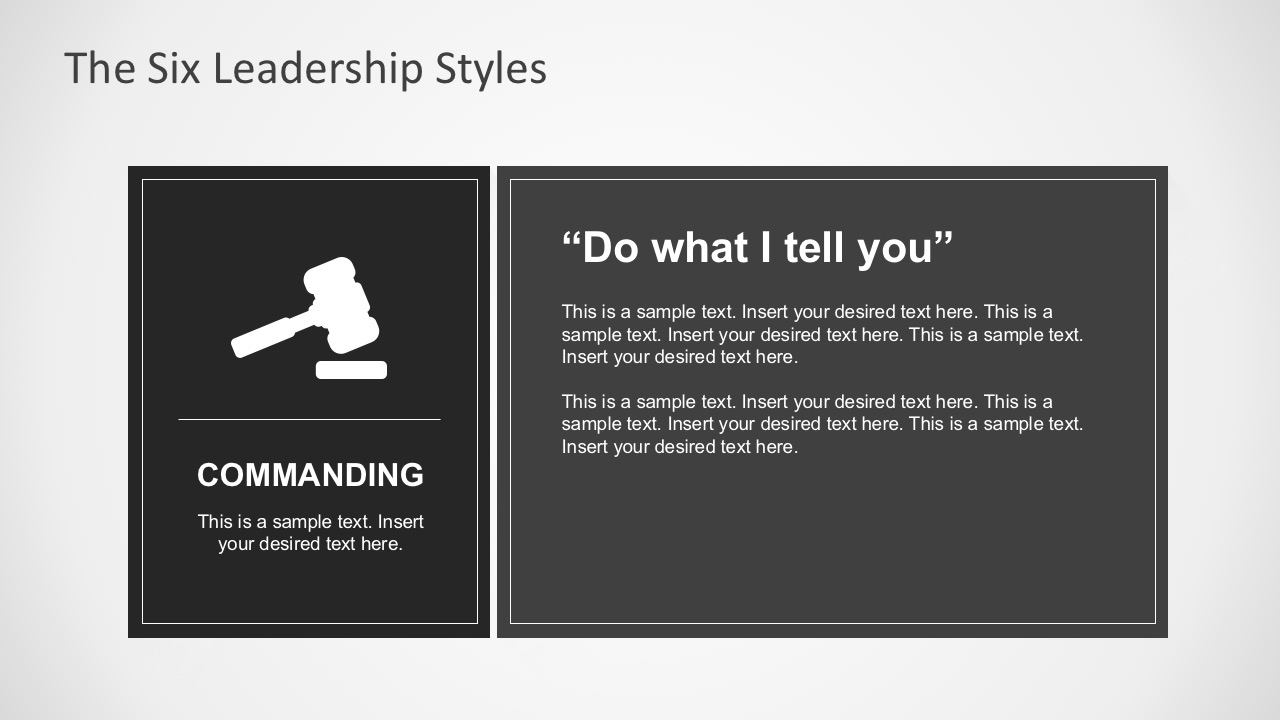 The Six Leadership Styles

COMMANDING

This is a sample text. Insert your desired text here.

“Do what I tell you”

This is a sample text. Insert your desired text here. This is a sample text. Insert your desired text here. This is a sample text. Insert your desired text here.

This is a sample text. Insert your desired text here. This is a sample text. Insert your desired text here. This is a sample text. Insert your desired text here.